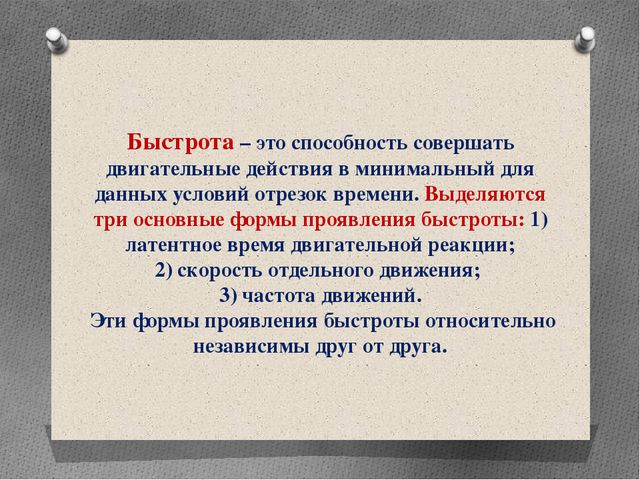 Быстрота – это способность совершать двигательные действия в минимальный для данных условий отрезок времени. Выделяются три основные формы проявления быстроты: 1) латентное время двигательной реакции;
2) скорость отдельного движения;
3) частота движений.
Эти формы проявления быстроты относительно независимы друг от друга.